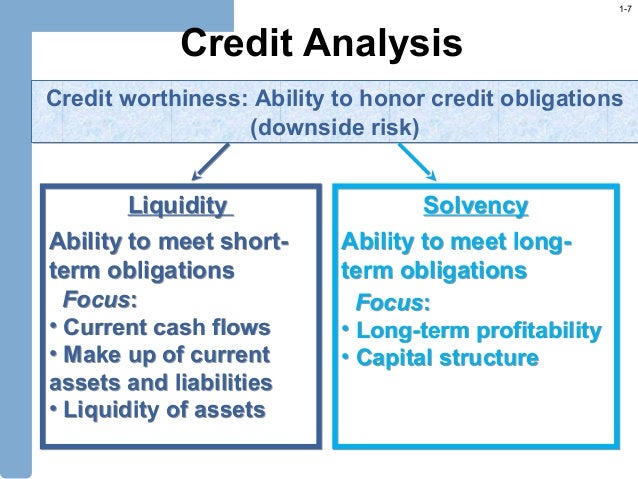 1-7

Credit Analysis

Credit worthiness: Ability to honor credit obligations (downside risk)

Liquidity

Ability to meet short-term obligations

Focus:

• Current cash flows
• Make up of current assets and liabilities
• Liquidity of assets

Solvency

Ability to meet long-term obligations

Focus:

• Long-term profitability
• Capital structure